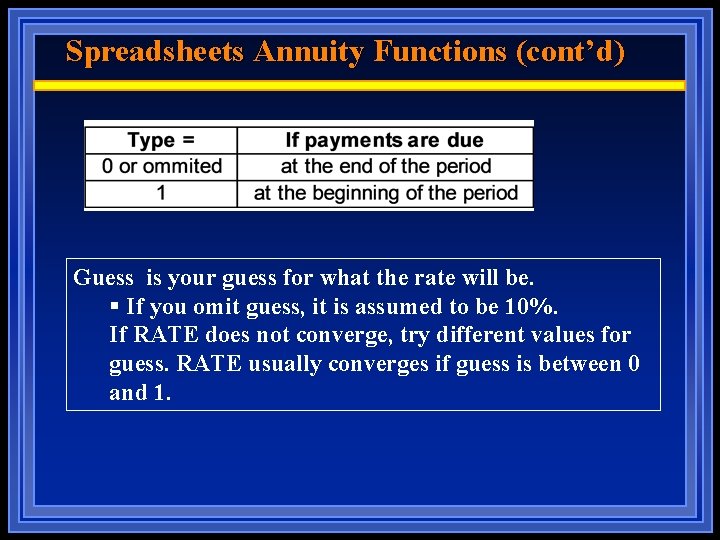 Spreadsheets Annuity Functions (cont'd)

| Type = | If payments are due |
|---|---|
| 0 or ommited | at the end of the period |
| 1 | at the beginning of the period |

Guess is your guess for what the rate will be.

▪ If you omit guess, it is assumed to be 10%.

If RATE does not converge, try different values for guess. RATE usually converges if guess is between 0 and 1.